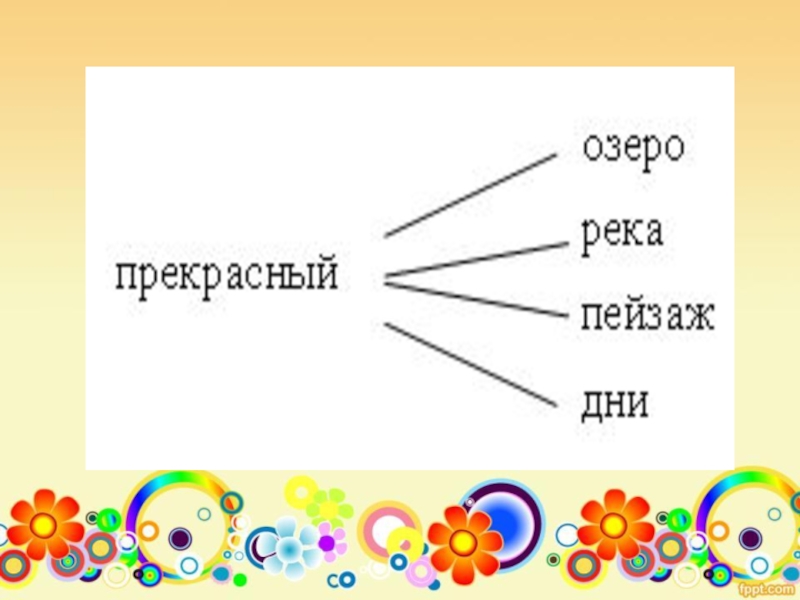 прекрасный

озеро
река
пейзаж
дни

fppt.com